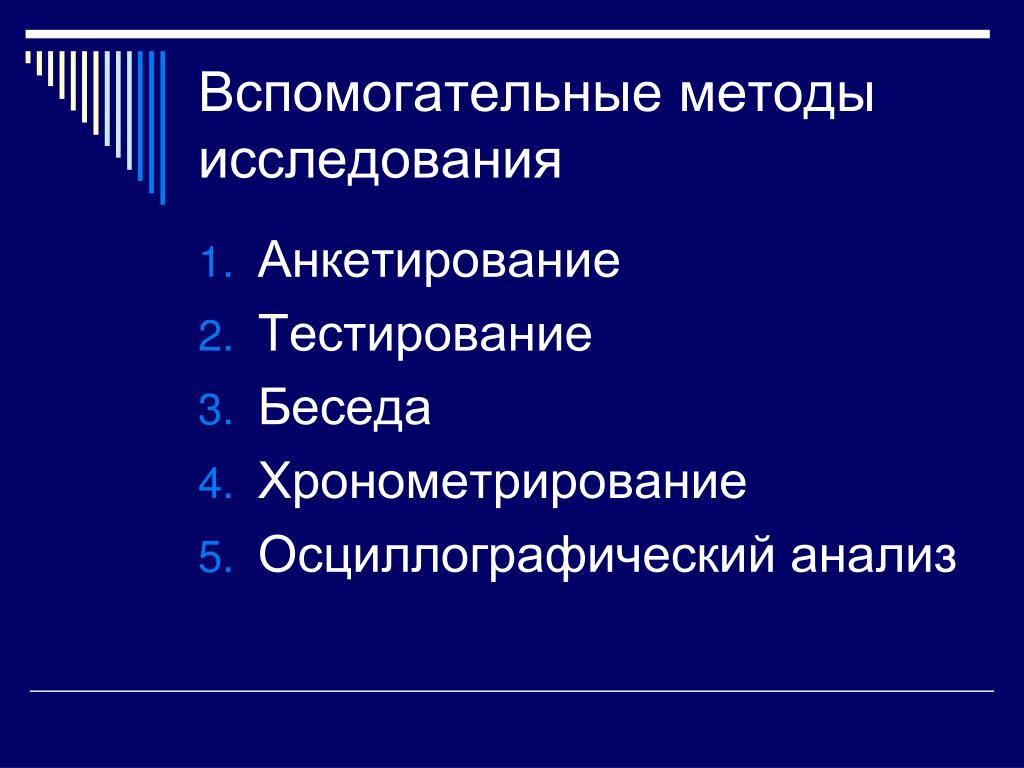 Вспомогательные методы исследования

1. Анкетирование
2. Тестирование
3. Беседа
4. Хронометрирование
5. Осциллографический анализ